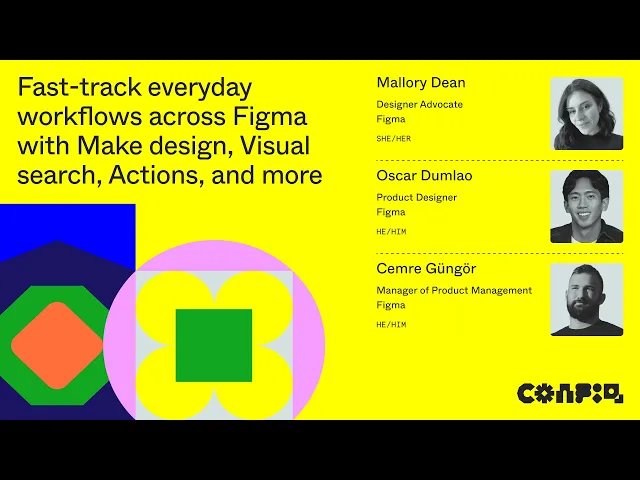 Fast-track everyday workflows across Figma with Make design, Visual search, Actions, and more

Mallory Dean
Designer Advocate
Figma
SHE/HER

Oscar Dumlao
Product Designer
Figma
HE/HIM

Cemre Güngör
Manager of Product Management
Figma
HE/HIM

CONFIG